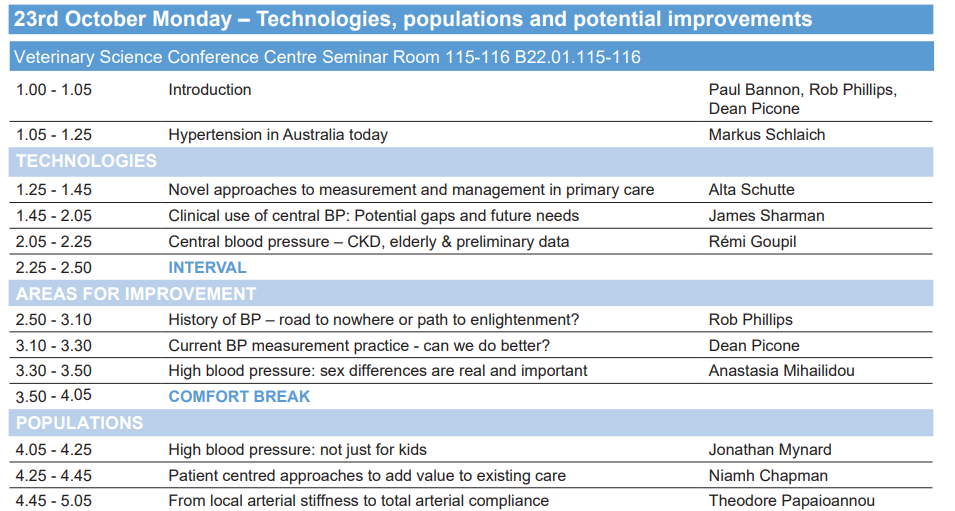 23rd October Monday – Technologies, populations and potential improvements

Veterinary Science Conference Centre Seminar Room 115-116 B22.01.115-116

| | | |
|---|---|---|
| 1.00 - 1.05 | Introduction | Paul Bannon, Rob Phillips, Dean Picone |
| 1.05 - 1.25 | Hypertension in Australia today | Markus Schlaich |
| TECHNOLOGIES | | |
| 1.25 - 1.45 | Novel approaches to measurement and management in primary care | Alta Schutte |
| 1.45 - 2.05 | Clinical use of central BP: Potential gaps and future needs | James Sharman |
| 2.05 - 2.25 | Central blood pressure – CKD, elderly & preliminary data | Rémi Goupil |
| 2.25 - 2.50 | INTERVAL | |
| AREAS FOR IMPROVEMENT | | |
| 2.50 - 3.10 | History of BP – road to nowhere or path to enlightenment? | Rob Phillips |
| 3.10 - 3.30 | Current BP measurement practice - can we do better? | Dean Picone |
| 3.30 - 3.50 | High blood pressure: sex differences are real and important | Anastasia Mihailidou |
| 3.50 - 4.05 | COMFORT BREAK | |
| POPULATIONS | | |
| 4.05 - 4.25 | High blood pressure: not just for kids | Jonathan Mynard |
| 4.25 - 4.45 | Patient centred approaches to add value to existing care | Niamh Chapman |
| 4.45 - 5.05 | From local arterial stiffness to total arterial compliance | Theodore Papaioannou |